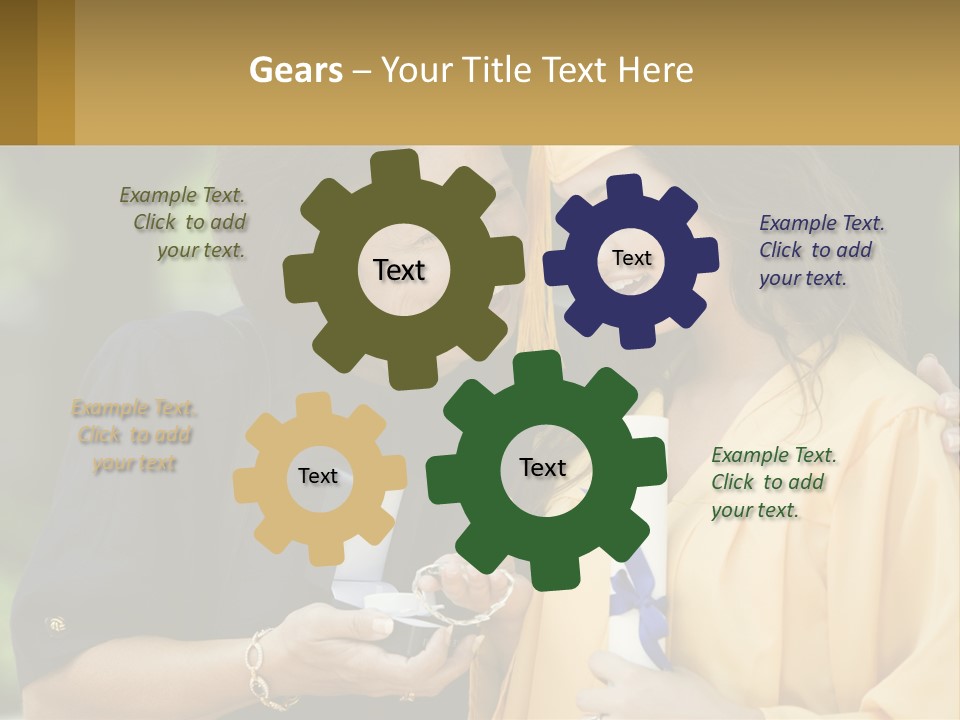 Gears – Your Title Text Here

Example Text. Click to add your text.

Text

Text

Example Text. Click to add your text.

Example Text. Click to add your text

Text

Text

Example Text. Click to add your text.